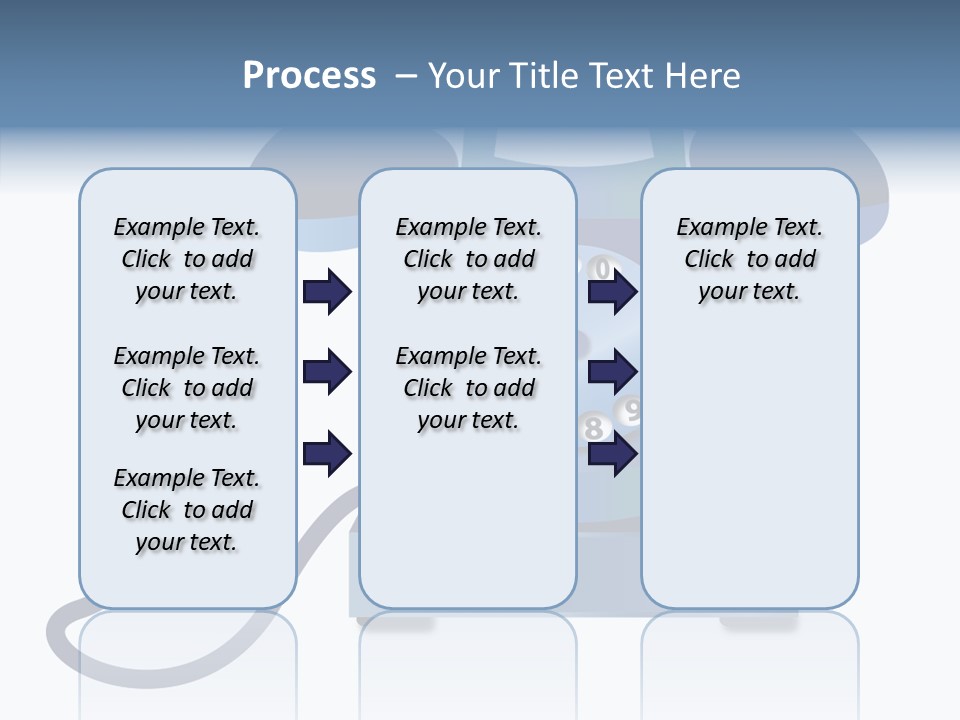 Process – Your Title Text Here

Example Text. Click to add your text.

Example Text. Click to add your text.

Example Text. Click to add your text.

Example Text. Click to add your text.

Example Text. Click to add your text.

Example Text. Click to add your text.

0

9

8